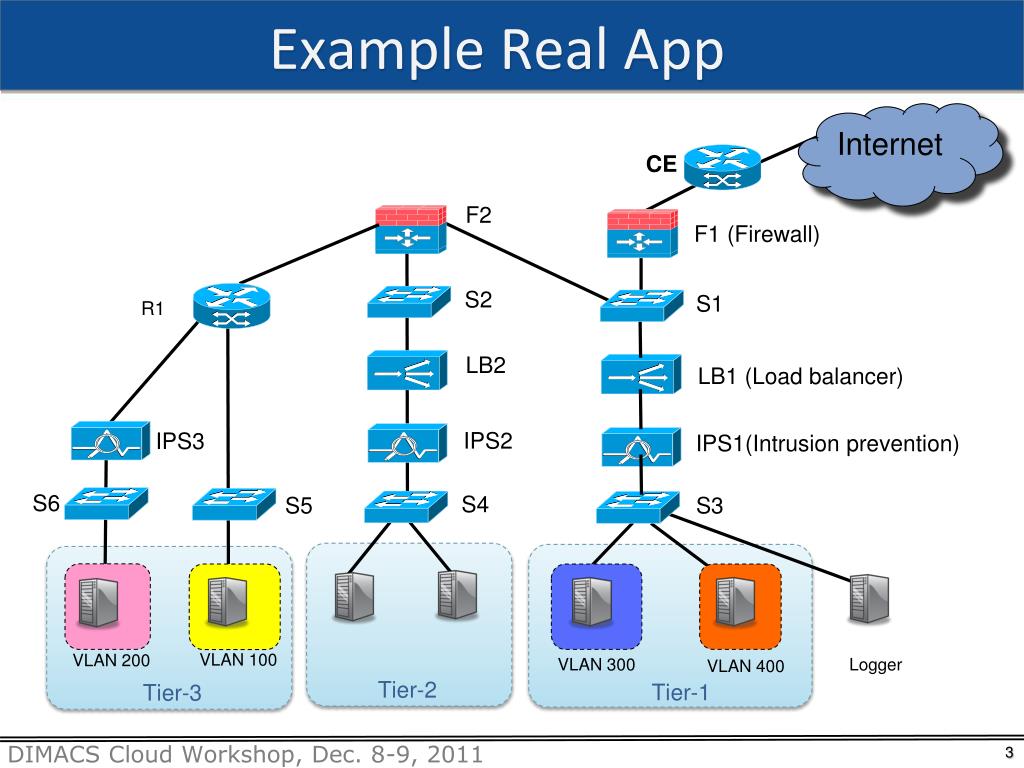 Example Real App

Internet

CE

F2

F1 (Firewall)

R1

S2

S1

LB2

LB1 (Load balancer)

IPS3

IPS2

IPS1(Intrusion prevention)

S6

S5

S4

S3

VLAN 200

VLAN 100

VLAN 300

VLAN 400

Logger

Tier-3

Tier-2

Tier-1

DIMACS Cloud Workshop, Dec. 8-9, 2011

3